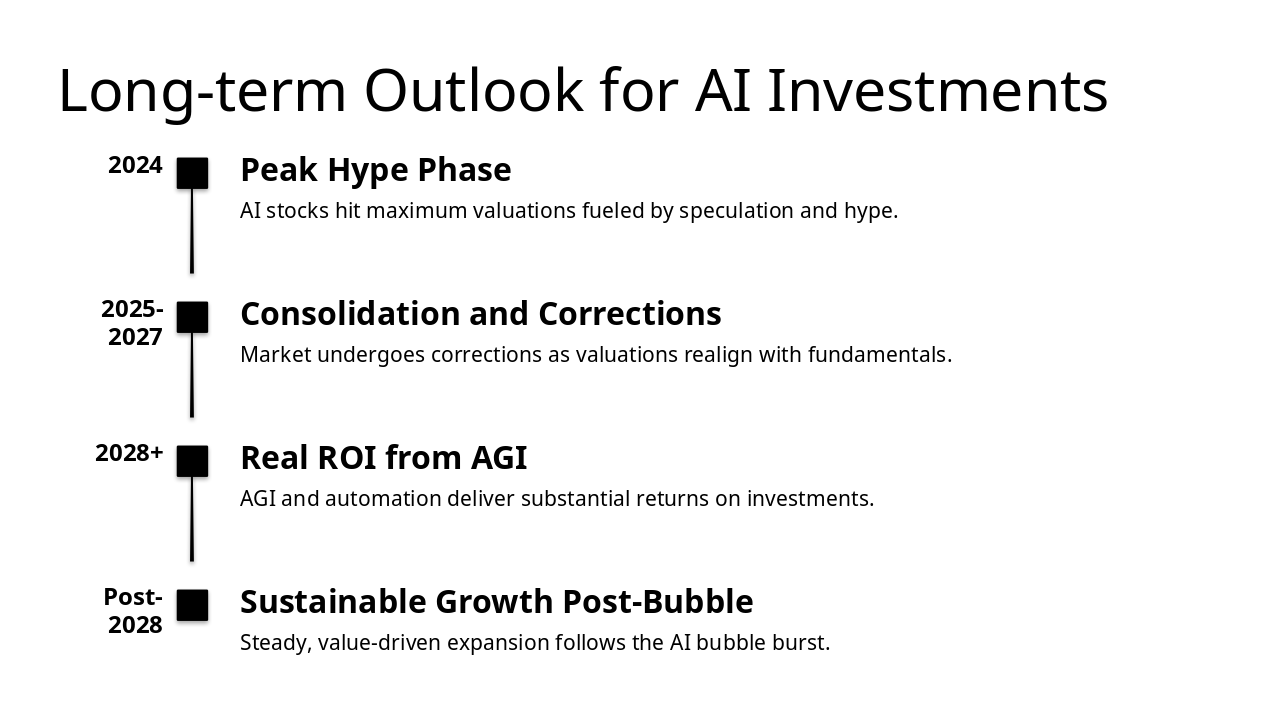 Long-term Outlook for AI Investments

2024

Peak Hype Phase

AI stocks hit maximum valuations fueled by speculation and hype.

2025-2027

Consolidation and Corrections

Market undergoes corrections as valuations realign with fundamentals.

2028+

Real ROI from AGI

AGI and automation deliver substantial returns on investments.

Post-2028

Sustainable Growth Post-Bubble

Steady, value-driven expansion follows the AI bubble burst.